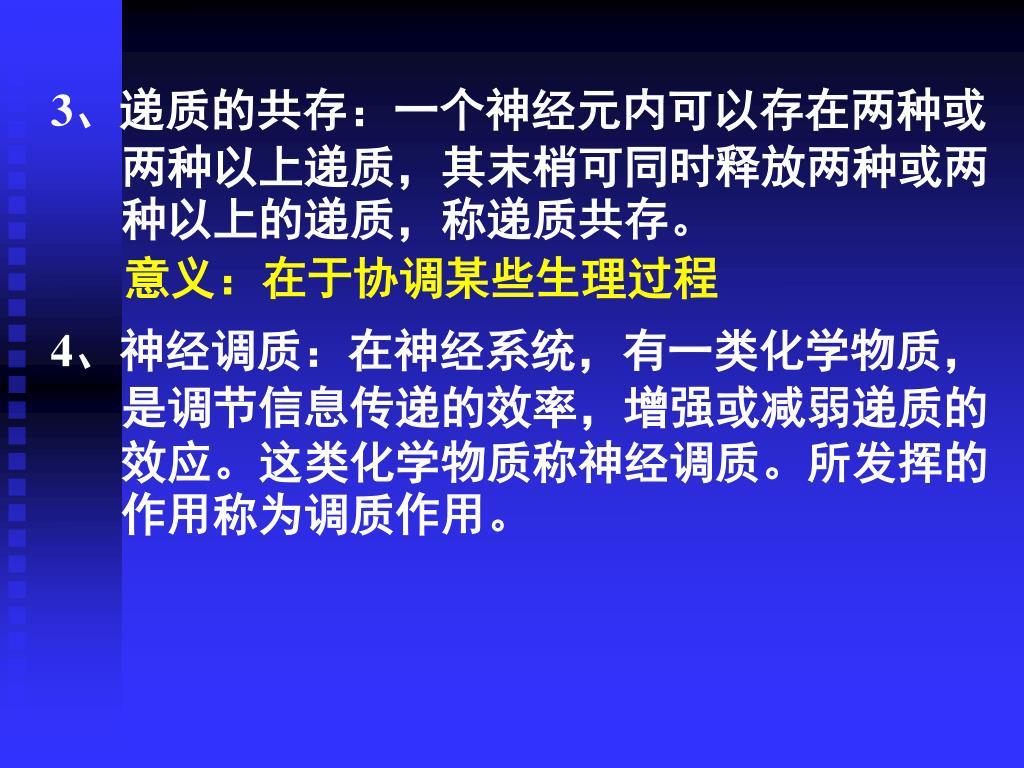 3、递质的共存：一个神经元内可以存在两种或两种以上递质，其末梢可同时释放两种或两种以上的递质，称递质共存。

意义：在于协调某些生理过程

4、神经调质：在神经系统，有一类化学物质，是调节信息传递的效率，增强或减弱递质的效应。这类化学物质称神经调质。所发挥的作用称为调质作用。